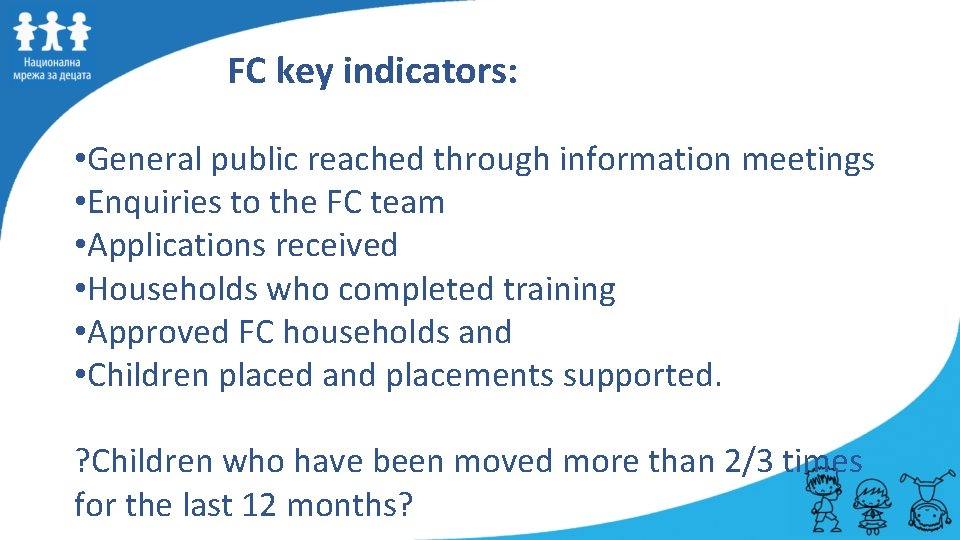 Национална мрежа за децата

FC key indicators:

•General public reached through information meetings
•Enquiries to the FC team
•Applications received
•Households who completed training
•Approved FC households and
•Children placed and placements supported.

?Children who have been moved more than 2/3 times for the last 12 months?